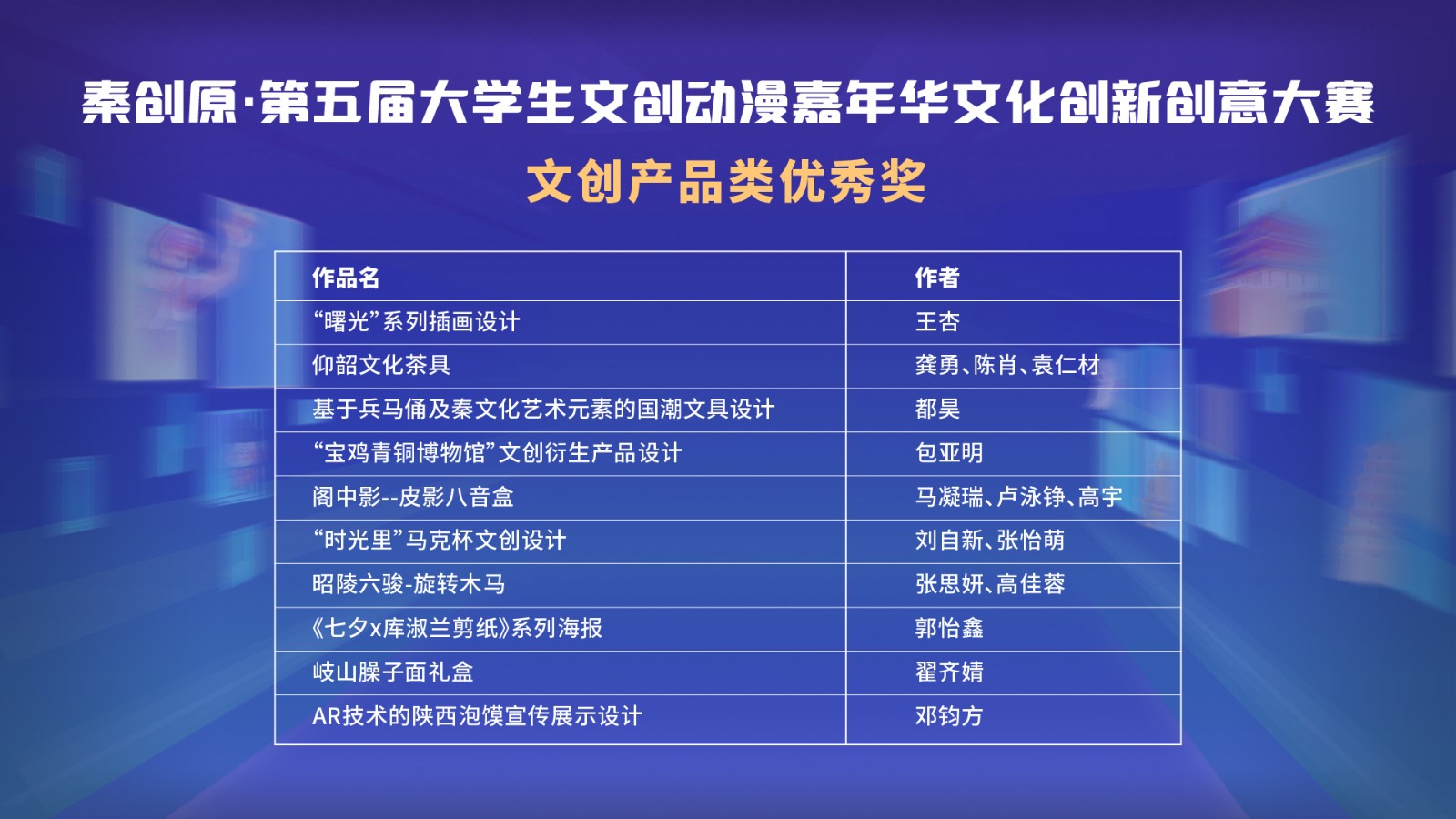 秦创原·第五届大学生文创动漫嘉年华文化创新创意大赛

文创产品类优秀奖

| 作品名 | 作者 |
|---|---|
| “曙光”系列插画设计 | 王杏 |
| 仰韶文化茶具 | 龚勇、陈肖、袁仁材 |
| 基于兵马俑及秦文化艺术元素的国潮文具设计 | 都昊 |
| “宝鸡青铜博物馆”文创衍生产品设计 | 包亚明 |
| 阁中影--皮影八音盒 | 马凝瑞、卢泳铮、高宇 |
| “时光里”马克杯文创设计 | 刘自新、张怡萌 |
| 昭陵六骏-旋转木马 | 张思妍、高佳蓉 |
| 《七夕x库淑兰剪纸》系列海报 | 郭怡鑫 |
| 岐山臊子面礼盒 | 翟齐婧 |
| AR技术的陕西泡馍宣传展示设计 | 邓钧方 |